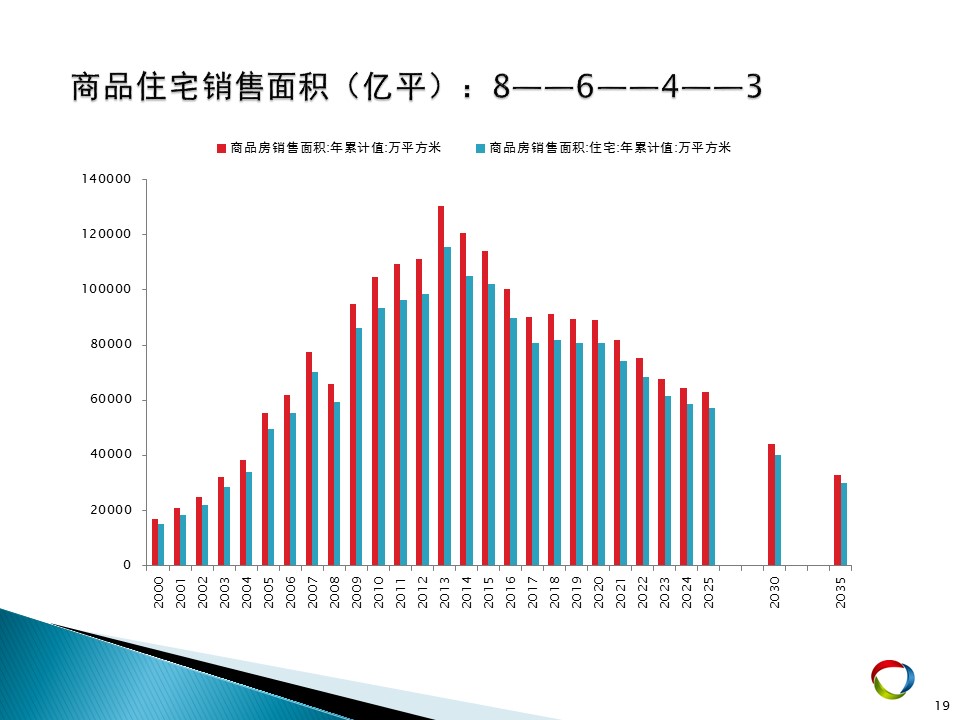 商品住宅销售面积（亿平）：8——6——4——3

商品房销售面积:年累计值:万平方米
商品房销售面积:住宅:年累计值:万平方米

140000
120000
100000
80000
60000
40000
20000
0

2000
2001
2002
2003
2004
2005
2006
2007
2008
2009
2010
2011
2012
2013
2014
2015
2016
2017
2018
2019
2020
2021
2022
2023
2024
2025
2030
2035

19